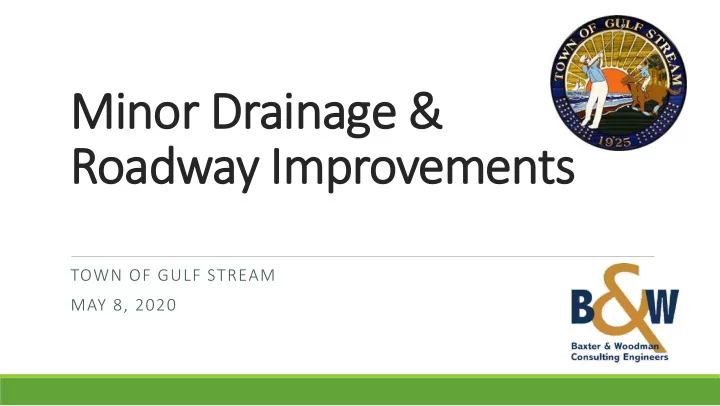 TOWN OF GULF STREAM
1925

Minor Drainage & Roadway Improvements

TOWN OF GULF STREAM

MAY 8, 2020

B&W
Baxter & Woodman
Consulting Engineers